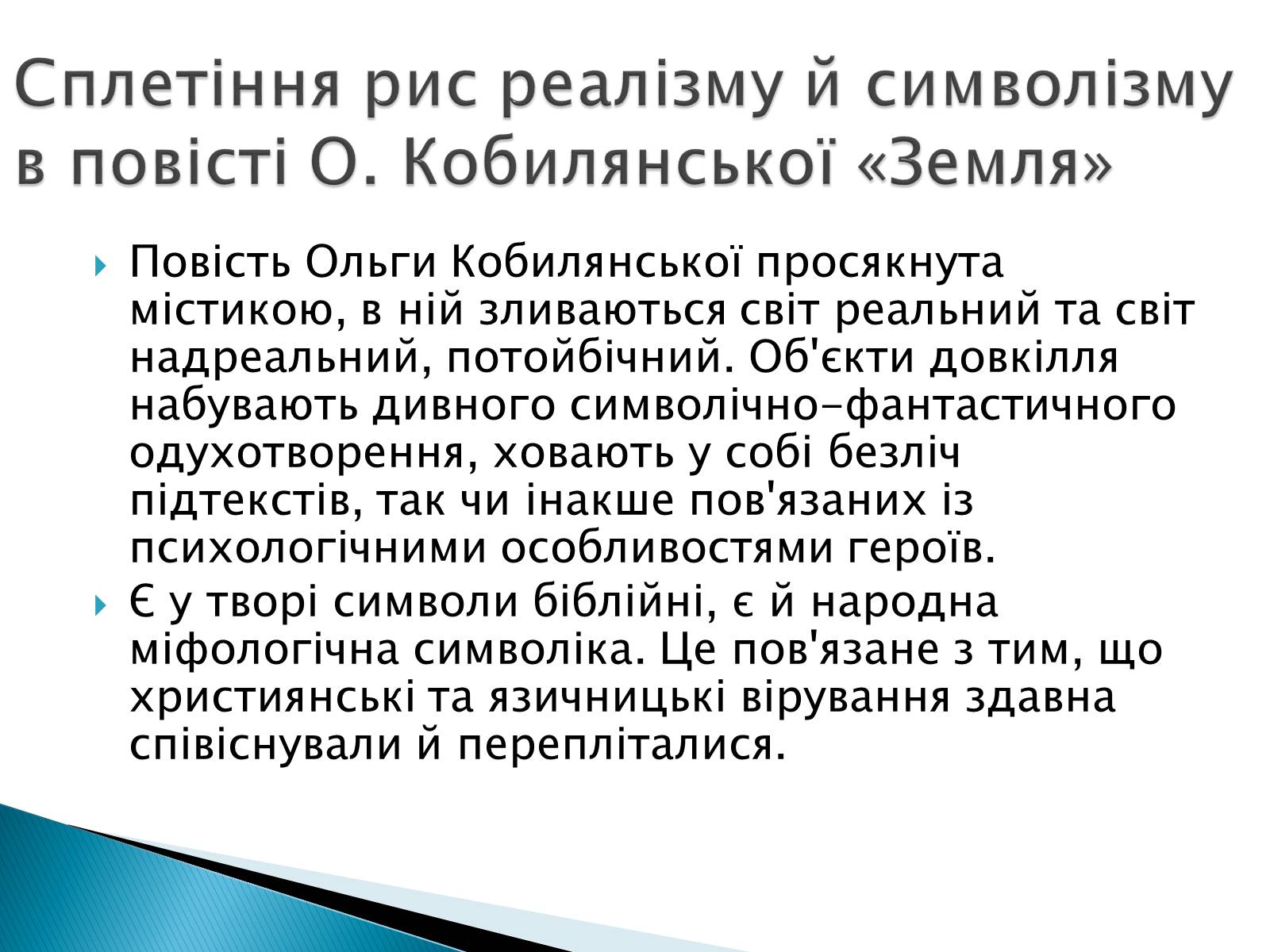 Сплетіння рис реалізму й символізму в повісті О. Кобилянської «Земля»

Повість Ольги Кобилянської просякнута містикою, в ній зливаються світ реальний та світ надреальний, потойбічний. Об'єкти довкілля набувають дивного символічно-фантастичного одухотворення, ховають у собі безліч підтекстів, так чи інакше пов'язаних із психологічними особливостями героїв.

Є у творі символи біблійні, є й народна міфологічна символіка. Це пов'язане з тим, що християнські та язичницькі вірування здавна співіснували й перепліталися.